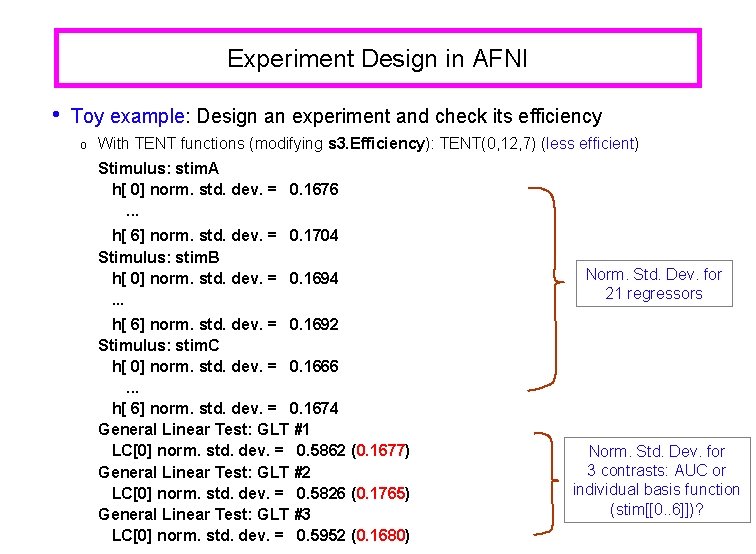 Experiment Design in AFNI

• Toy example: Design an experiment and check its efficiency

o With TENT functions (modifying s3.Efficiency): TENT(0,12,7) (less efficient)

Stimulus: stimA
h[ 0] norm. std. dev. = 0.1676
...
h[ 6] norm. std. dev. = 0.1704
Stimulus: stimB
h[ 0] norm. std. dev. = 0.1694
...
h[ 6] norm. std. dev. = 0.1692
Stimulus: stimC
h[ 0] norm. std. dev. = 0.1666
...
h[ 6] norm. std. dev. = 0.1674
General Linear Test: GLT #1
LC[0] norm. std. dev. = 0.5862 (0.1677)
General Linear Test: GLT #2
LC[0] norm. std. dev. = 0.5826 (0.1765)
General Linear Test: GLT #3
LC[0] norm. std. dev. = 0.5952 (0.1680)

Norm. Std. Dev. for 21 regressors

Norm. Std. Dev. for 3 contrasts: AUC or individual basis function (stim[[0..6]])?